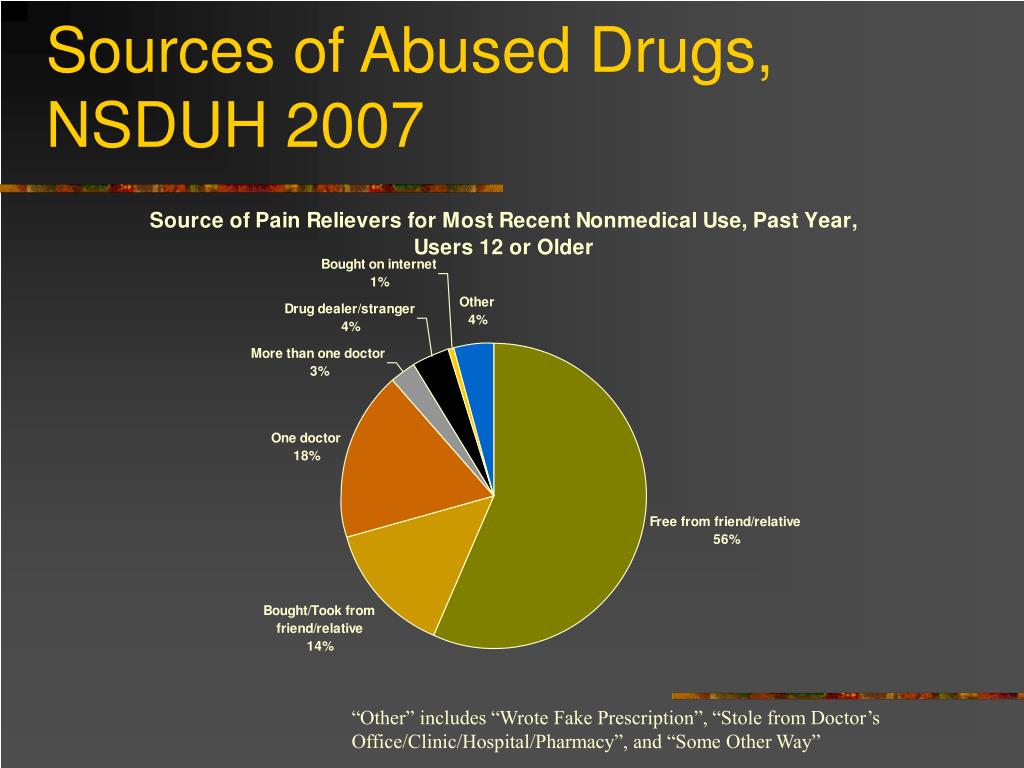 Sources of Abused Drugs, NSDUH 2007

Source of Pain Relievers for Most Recent Nonmedical Use, Past Year, Users 12 or Older

Bought on internet
1%

Other
4%

Drug dealer/stranger
4%

More than one doctor
3%

One doctor
18%

Free from friend/relative
56%

Bought/Took from friend/relative
14%

“Other” includes “Wrote Fake Prescription”, “Stole from Doctor’s Office/Clinic/Hospital/Pharmacy”, and “Some Other Way”